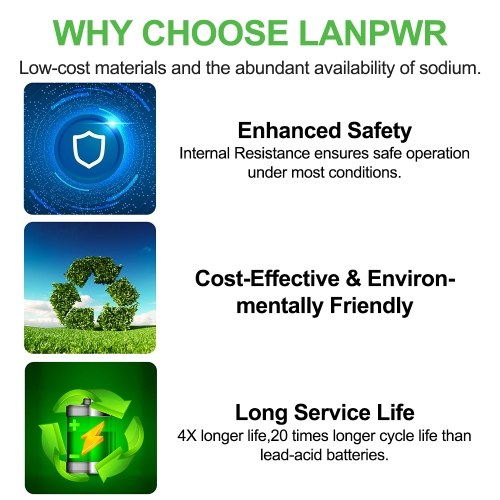 WHY CHOOSE LANPWR

Low-cost materials and the abundant availability of sodium.

Enhanced Safety

Internal Resistance ensures safe operation under most conditions.

Cost-Effective & Environmentally Friendly

Long Service Life

4X longer life,20 times longer cycle life than lead-acid batteries.